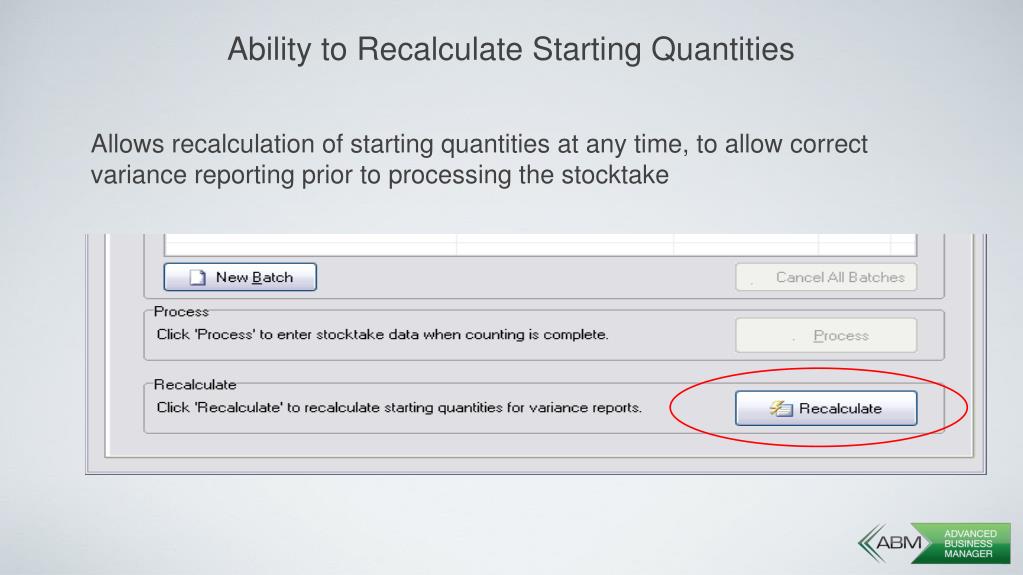 Ability to Recalculate Starting Quantities

Allows recalculation of starting quantities at any time, to allow correct variance reporting prior to processing the stocktake

New Batch

Cancel All Batches

Process

Click 'Process' to enter stocktake data when counting is complete.

Process

Recalculate

Click 'Recalculate' to recalculate starting quantities for variance reports.

Recalculate

ABM

ADVANCED BUSINESS MANAGER